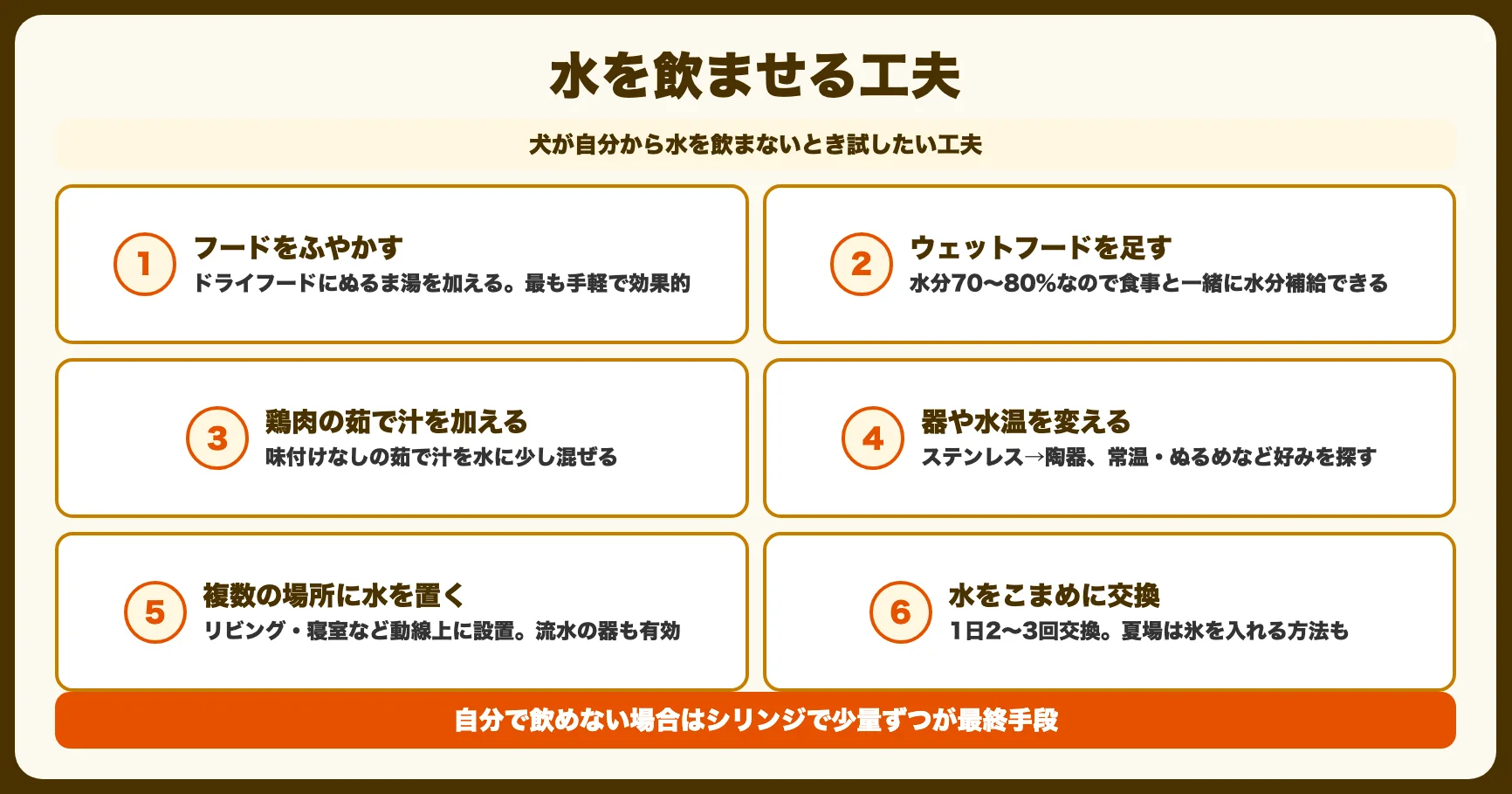 水を飲ませる工夫

犬が自分から水を飲まないとき試したい工夫

1
フードをふやかす
ドライフードにぬるま湯を加える。最も手軽で効果的

2
ウェットフードを足す
水分70〜80%なので食事と一緒に水分補給できる

3
鶏肉の茹で汁を加える
味付けなしの茹で汁を水に少し混ぜる

4
器や水温を変える
ステンレス→陶器、常温・ぬるめなど好みを探す

5
複数の場所に水を置く
リビング・寝室など動線上に設置。流水の器も有効

6
水をこまめに交換
1日2〜3回交換。夏場は氷を入れる方法も

自分で飲めない場合はシリンジで少量ずつが最終手段